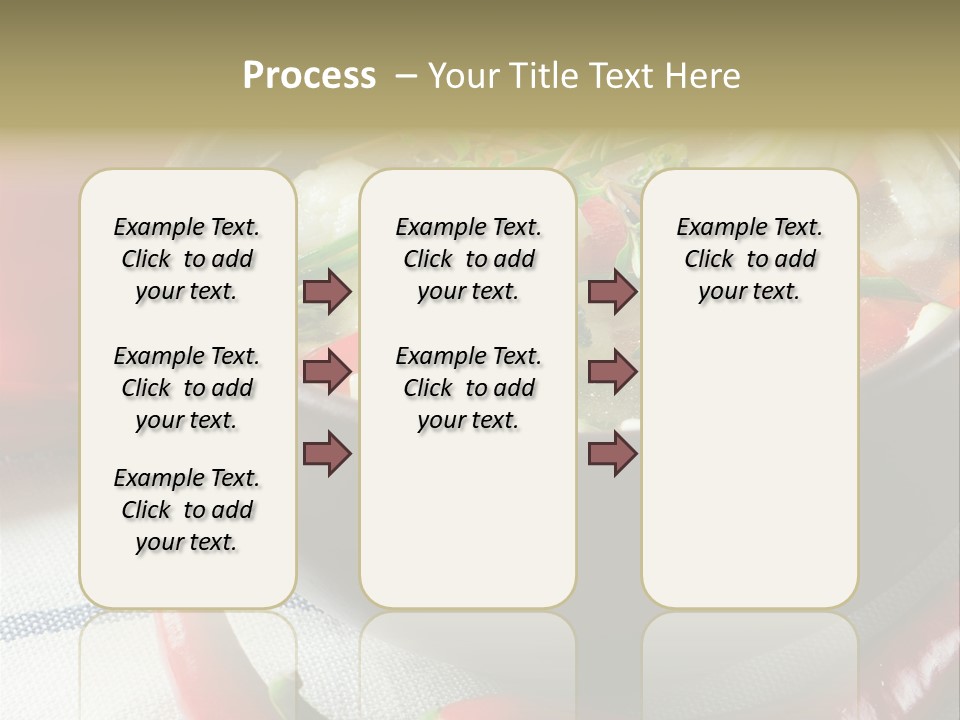 Process – Your Title Text Here

Example Text. Click to add your text.

Example Text. Click to add your text.

Example Text. Click to add your text.

Example Text. Click to add your text.

Example Text. Click to add your text.

Example Text. Click to add your text.